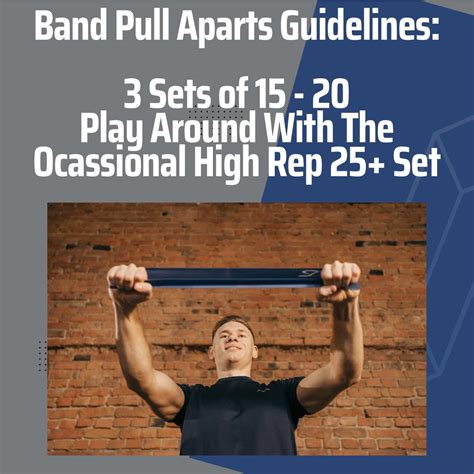 Band Pull Aparts Guidelines:

3 Sets of 15 - 20
Play Around With The Ocassional High Rep 25+ Set